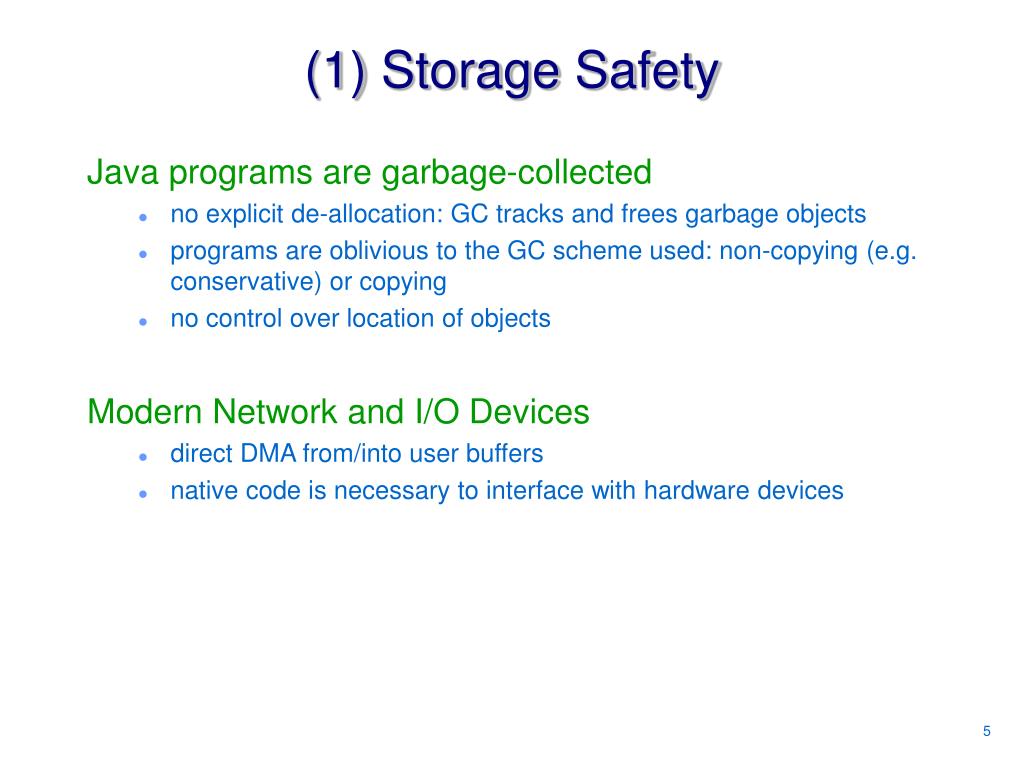 (1) Storage Safety

Java programs are garbage-collected
- no explicit de-allocation: GC tracks and frees garbage objects
- programs are oblivious to the GC scheme used: non-copying (e.g. conservative) or copying
- no control over location of objects

Modern Network and I/O Devices
- direct DMA from/into user buffers
- native code is necessary to interface with hardware devices

5